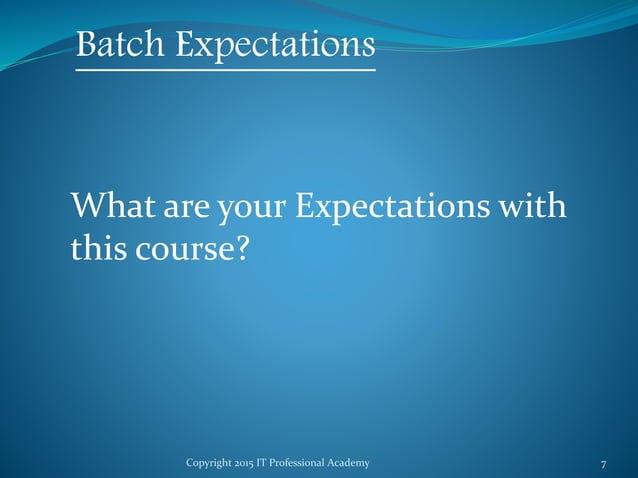 Batch Expectations

What are your Expectations with this course?

Copyright 2015 IT Professional Academy

7